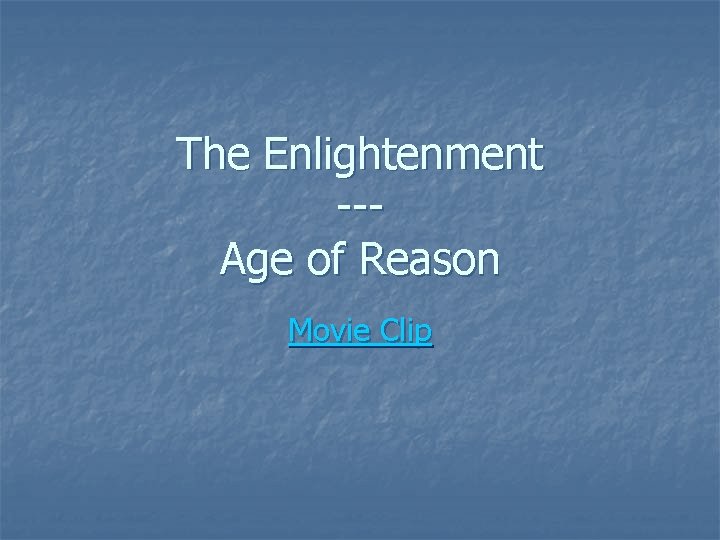 The Enlightenment
---
Age of Reason

Movie Clip